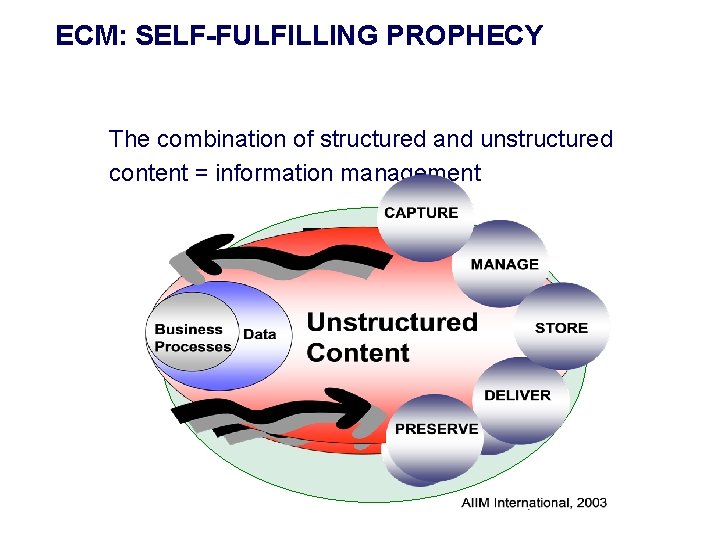 ECM: SELF-FULFILLING PROPHECY

The combination of structured and unstructured content = information management

CAPTURE

MANAGE

STORE

DELIVER

PRESERVE

Business Processes

Data

Unstructured Content

AIIM International, 2003